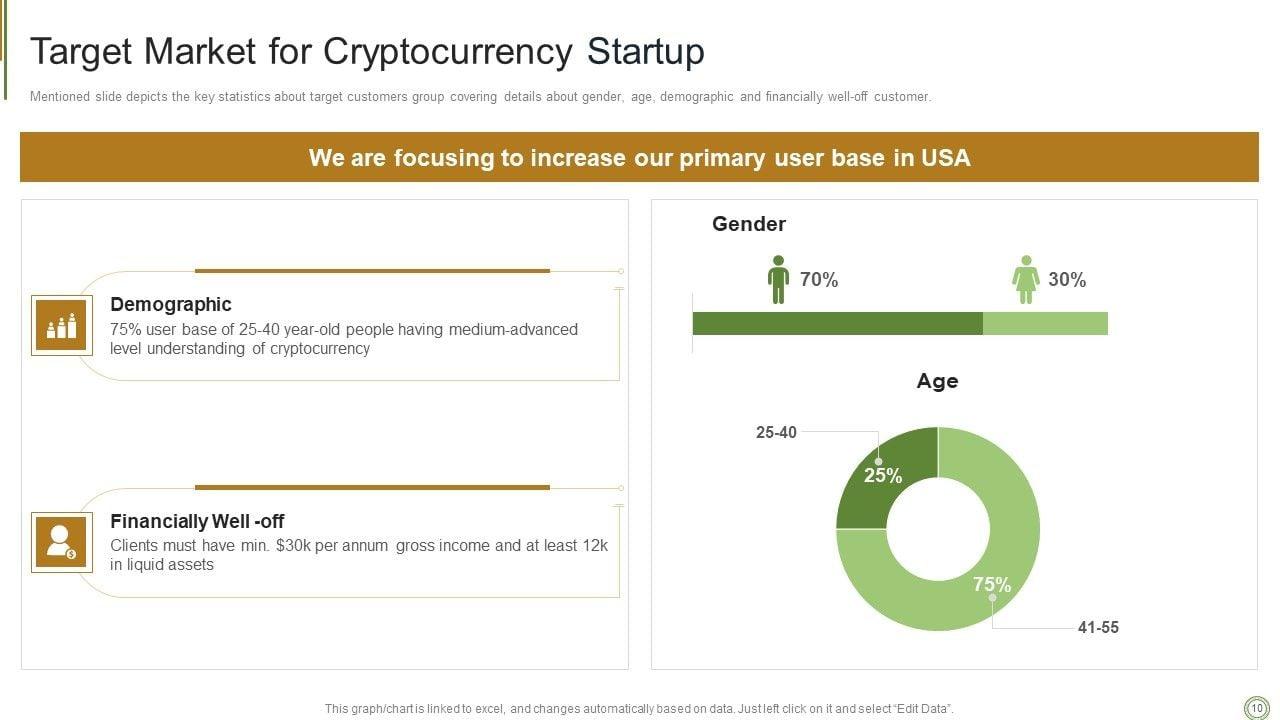 Target Market for Cryptocurrency Startup

Mentioned slide depicts the key statistics about target customers group covering details about gender, age, demographic and financially well-off customer.

We are focusing to increase our primary user base in USA

Demographic
75% user base of 25-40 year-old people having medium-advanced level understanding of cryptocurrency

Financially Well -off
Clients must have min. $30k per annum gross income and at least 12k in liquid assets

Gender

70%

30%

Age

25-40

25%

75%

41-55

This graph/chart is linked to excel, and changes automatically based on data. Just left click on it and select "Edit Data".

10